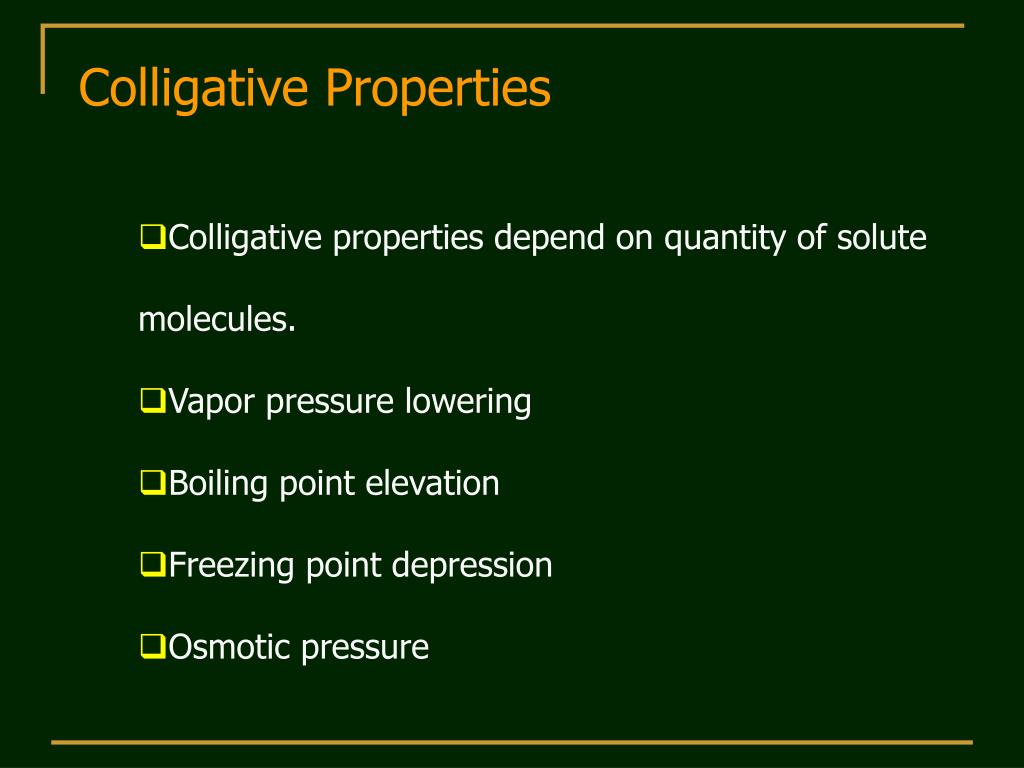 Colligative Properties

❑Colligative properties depend on quantity of solute molecules.

❑Vapor pressure lowering

❑Boiling point elevation

❑Freezing point depression

❑Osmotic pressure